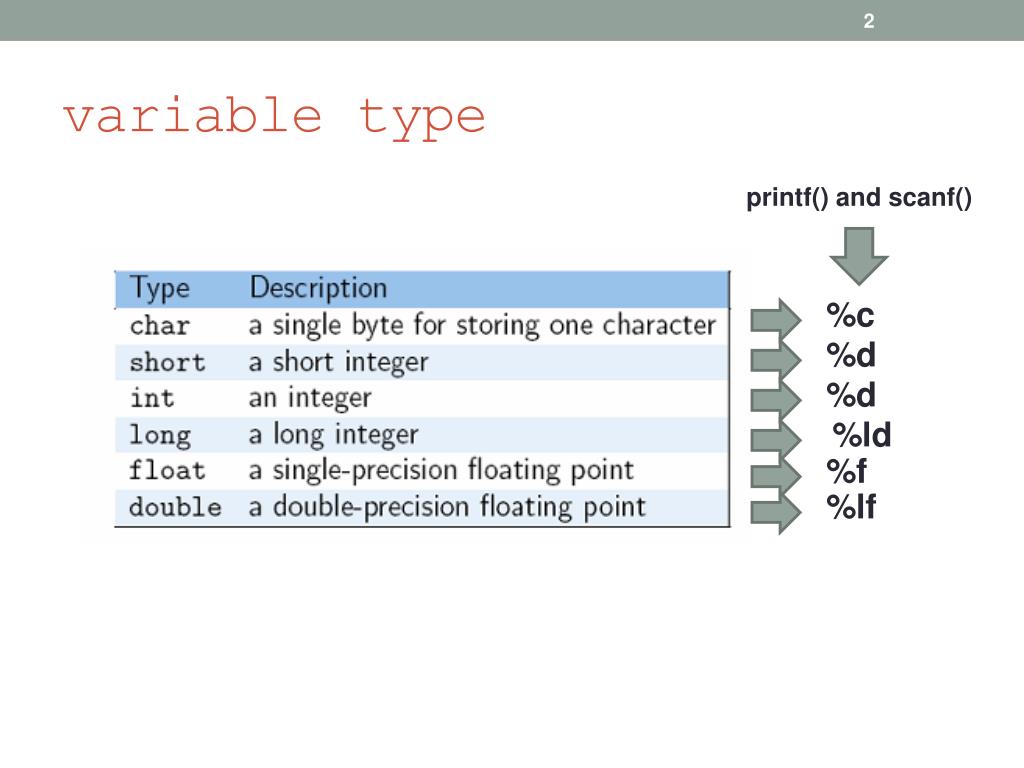 2

variable type

printf() and scanf()

| Type | Description |
|---|---|
| char | a single byte for storing one character |
| short | a short integer |
| int | an integer |
| long | a long integer |
| float | a single-precision floating point |
| double | a double-precision floating point |

%c
%d
%d
%ld
%f
%lf